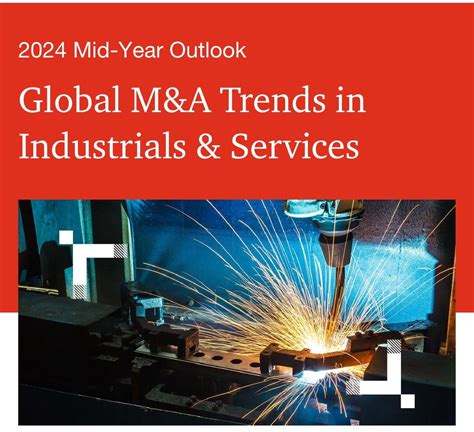 2024 Mid-Year Outlook

Global M&A Trends in Industrials & Services